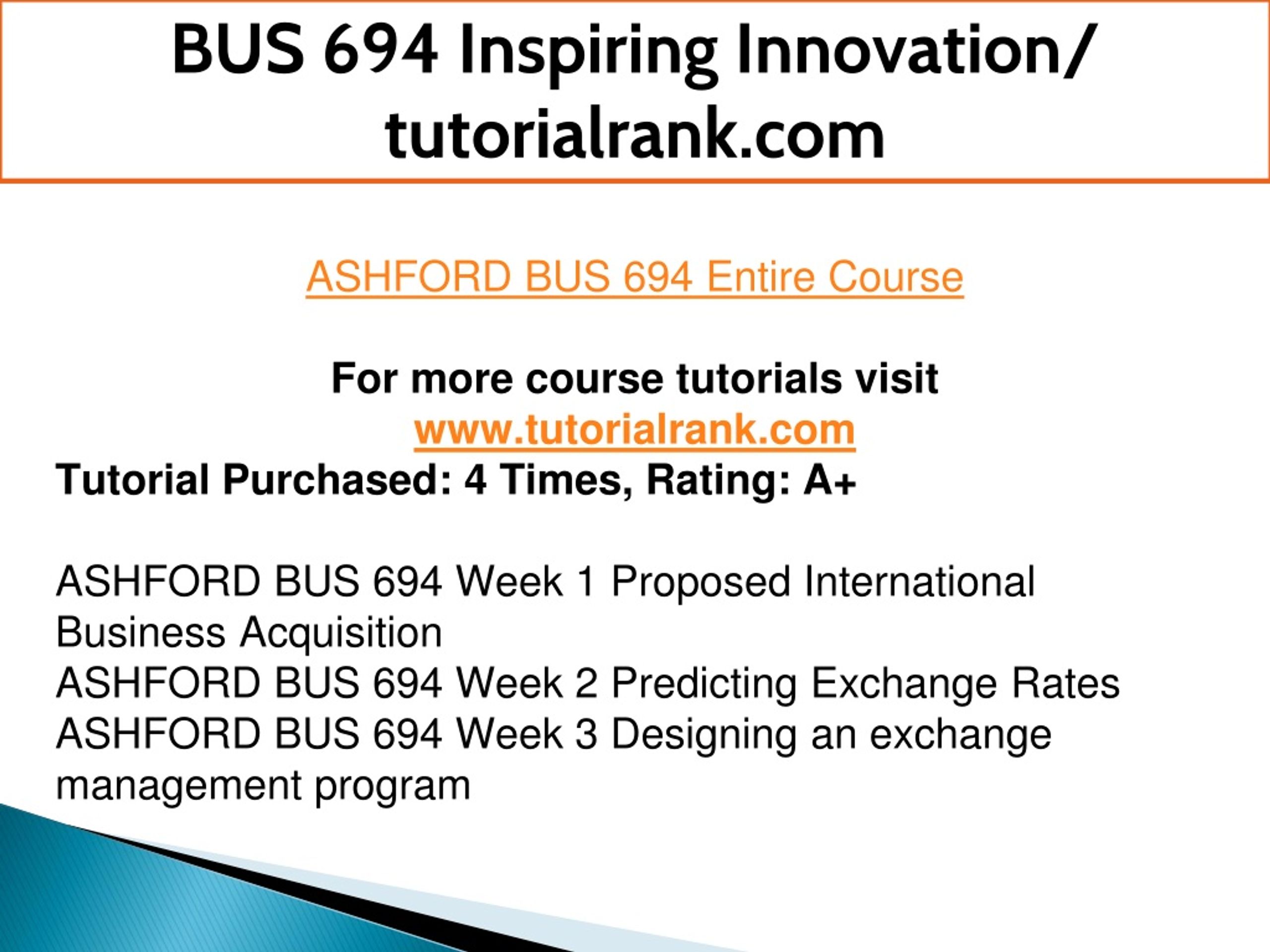 BUS 694 Inspiring Innovation/ tutorialrank.com

ASHFORD BUS 694 Entire Course

For more course tutorials visit
www.tutorialrank.com
Tutorial Purchased: 4 Times, Rating: A+

ASHFORD BUS 694 Week 1 Proposed International Business Acquisition
ASHFORD BUS 694 Week 2 Predicting Exchange Rates
ASHFORD BUS 694 Week 3 Designing an exchange management program